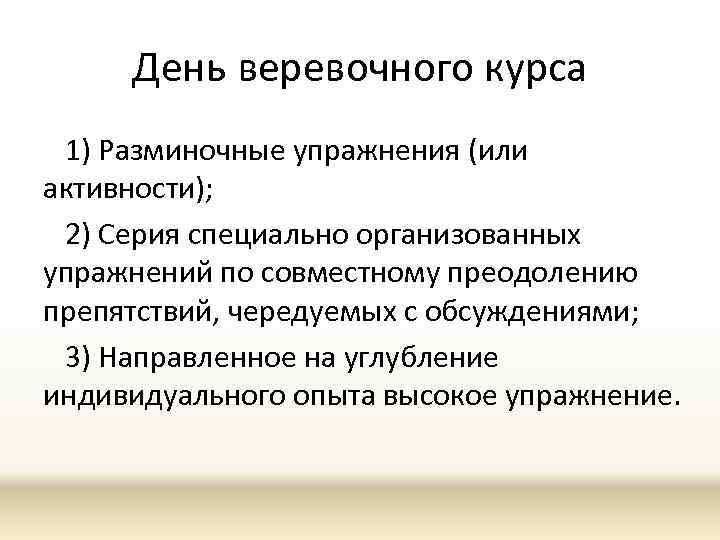 День веревочного курса

1) Разминочные упражнения (или активности);

2) Серия специально организованных упражнений по совместному преодолению препятствий, чередуемых с обсуждениями;

3) Направленное на углубление индивидуального опыта высокое упражнение.